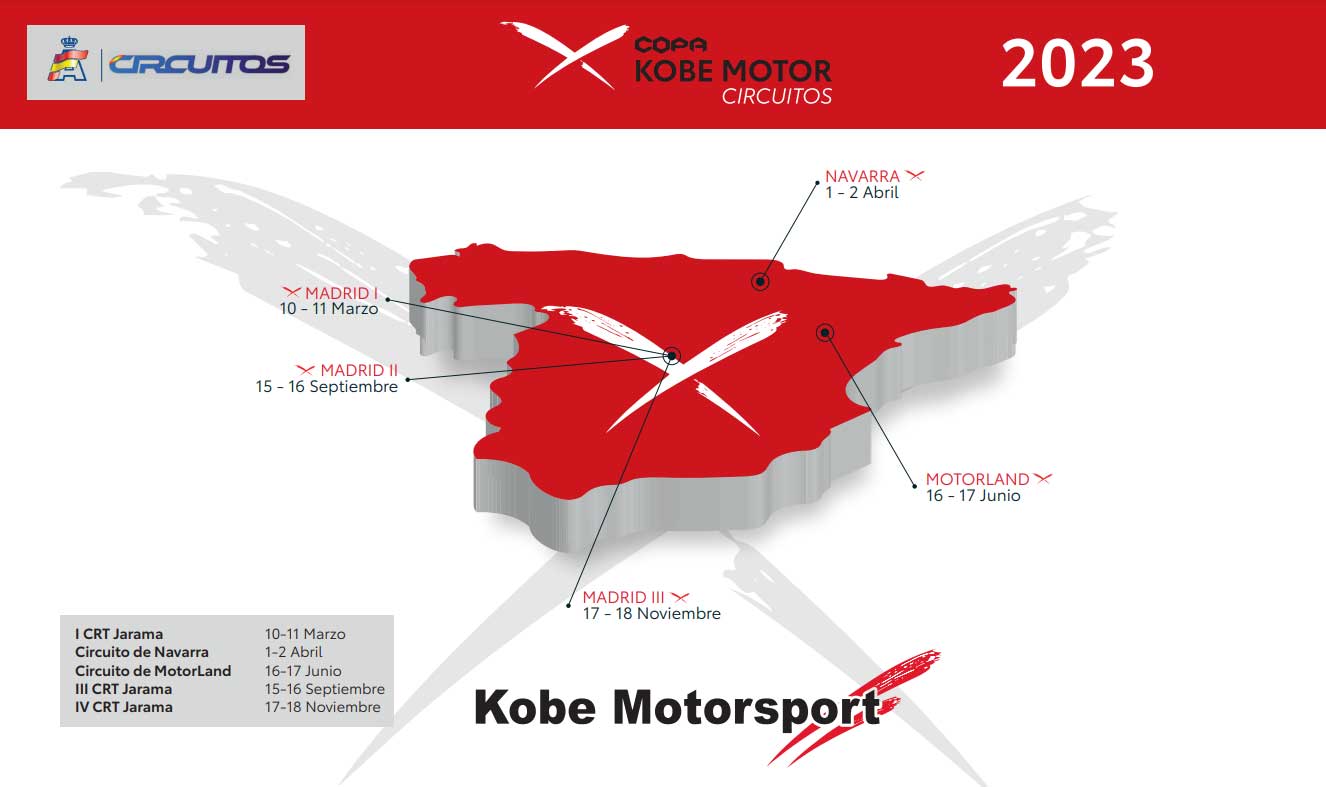 CIRCUITOS

COPA KOBE MOTOR CIRCUITOS

2023

NAVARRA
1 - 2 Abril

MADRID I
10 - 11 Marzo

MADRID II
15 - 16 Septiembre

MOTORLAND
16 - 17 Junio

MADRID III
17 - 18 Noviembre

| | |
|---|---|
| I CRT Jarama | 10-11 Marzo |
| Circuito de Navarra | 1-2 Abril |
| Circuito de MotorLand | 16-17 Junio |
| III CRT Jarama | 15-16 Septiembre |
| IV CRT Jarama | 17-18 Noviembre |

Kobe Motorsport